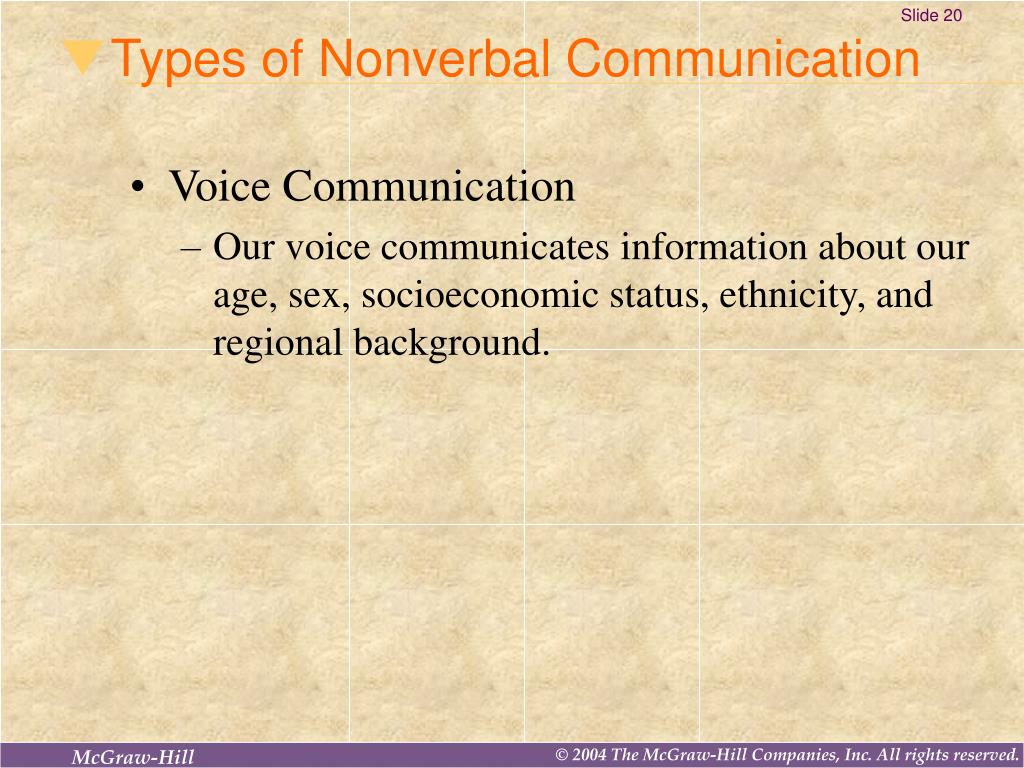 Slide 20

Types of Nonverbal Communication

• Voice Communication
– Our voice communicates information about our age, sex, socioeconomic status, ethnicity, and regional background.

McGraw-Hill

© 2004 The McGraw-Hill Companies, Inc. All rights reserved.